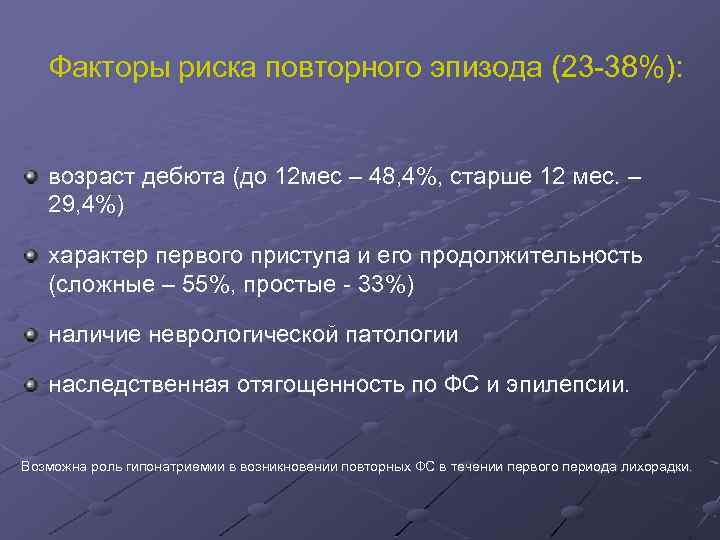 Факторы риска повторного эпизода (23-38%):

возраст дебюта (до 12мес – 48,4%, старше 12 мес. – 29,4%)

характер первого приступа и его продолжительность (сложные – 55%, простые - 33%)

наличие неврологической патологии

наследственная отягощенность по ФС и эпилепсии.

Возможна роль гипонатриемии в возникновении повторных ФС в течении первого периода лихорадки.